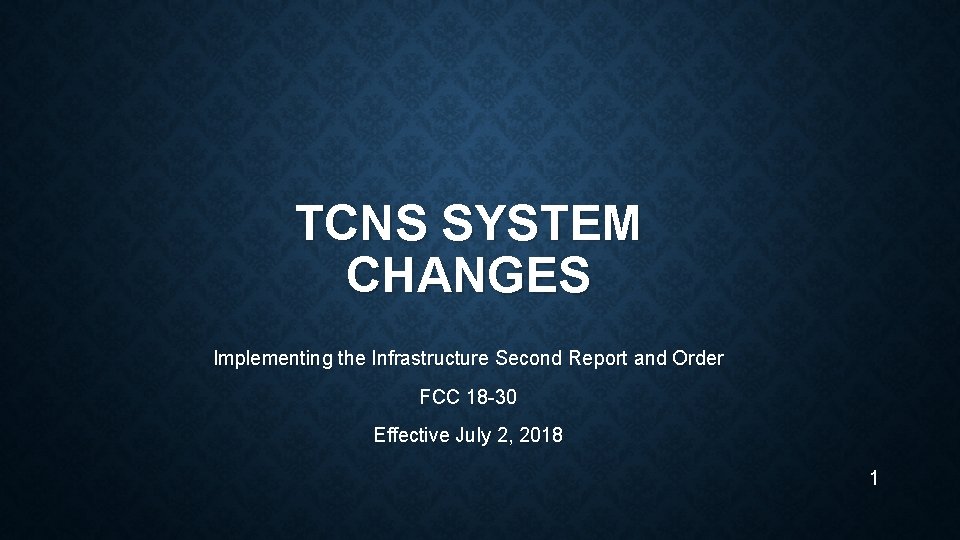 TCNS SYSTEM CHANGES

Implementing the Infrastructure Second Report and Order

FCC 18-30

Effective July 2, 2018

1